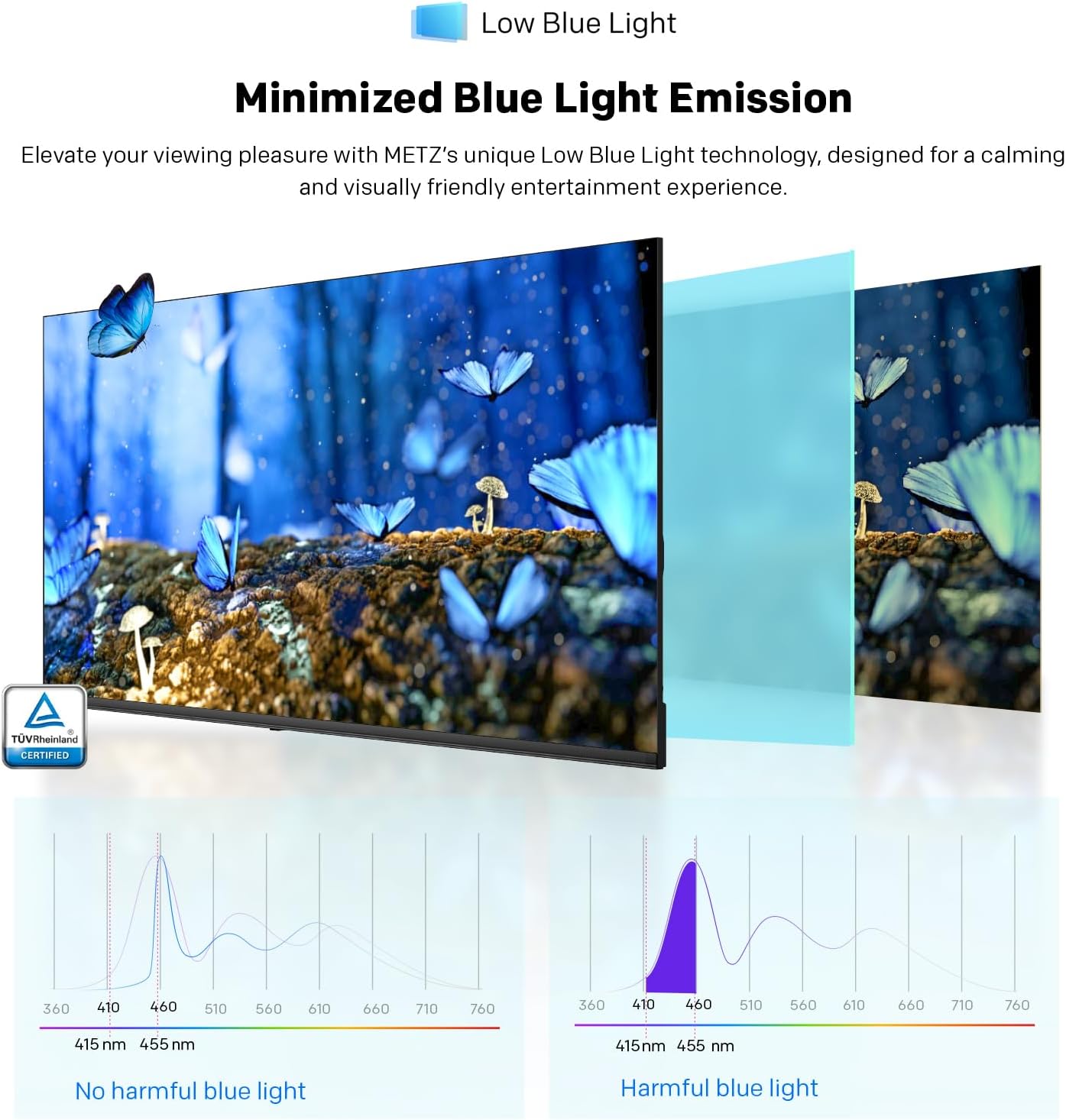 Low Blue Light

Minimized Blue Light Emission

Elevate your viewing pleasure with METZ's unique Low Blue Light technology, designed for a calming and visually friendly entertainment experience.

TÜVRheinland®
CERTIFIED

360 410 460 510 560 610 660 710 760
415 nm 455 nm

No harmful blue light

360 410 460 510 560 610 660 710 760
415 nm 455 nm

Harmful blue light